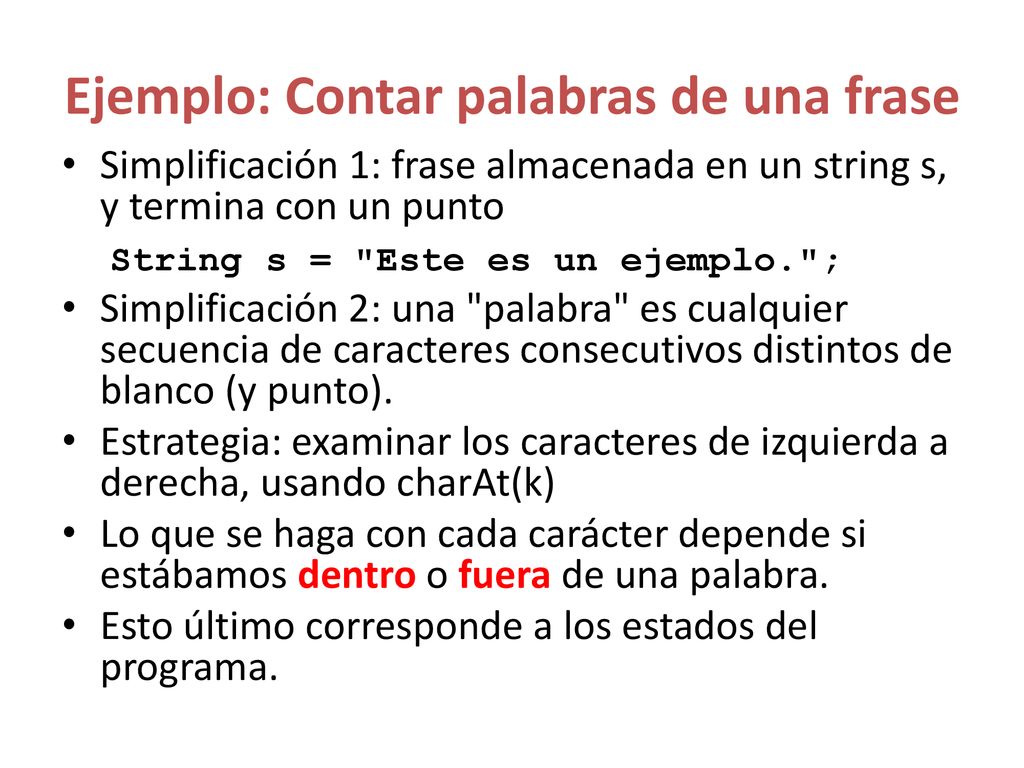 Ejemplo: Contar palabras de una frase

• Simplificación 1: frase almacenada en un string s, y termina con un punto

String s = "Este es un ejemplo.";

• Simplificación 2: una "palabra" es cualquier secuencia de caracteres consecutivos distintos de blanco (y punto).

• Estrategia: examinar los caracteres de izquierda a derecha, usando charAt(k)

• Lo que se haga con cada carácter depende si estábamos dentro o fuera de una palabra.

• Esto último corresponde a los estados del programa.